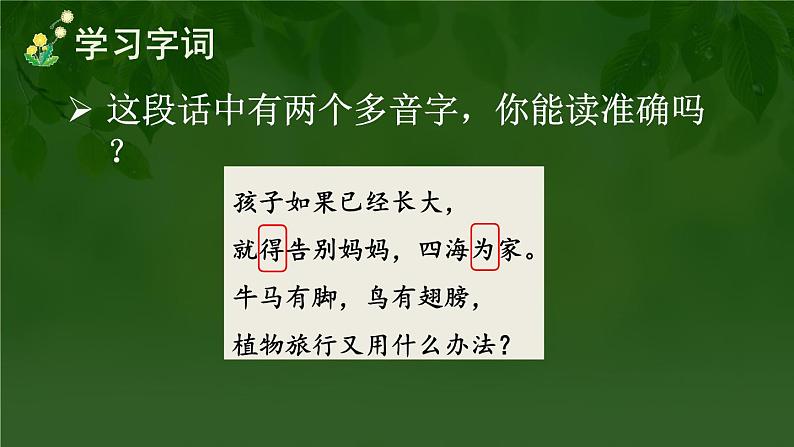 学习字词

➢ 这段话中有两个多音字，你能读准确吗？

孩子如果已经长大，
就得告别妈妈，四海为家。
牛马有脚，鸟有翅膀，
植物旅行又用什么办法？